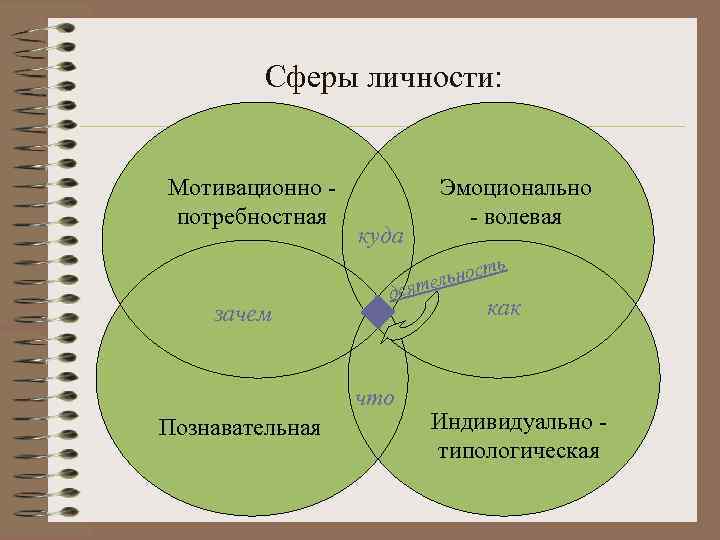 Сферы личности:

Мотивационно - потребностная

Эмоционально - волевая

куда

деятельность

зачем

как

что

Познавательная

Индивидуально - типологическая